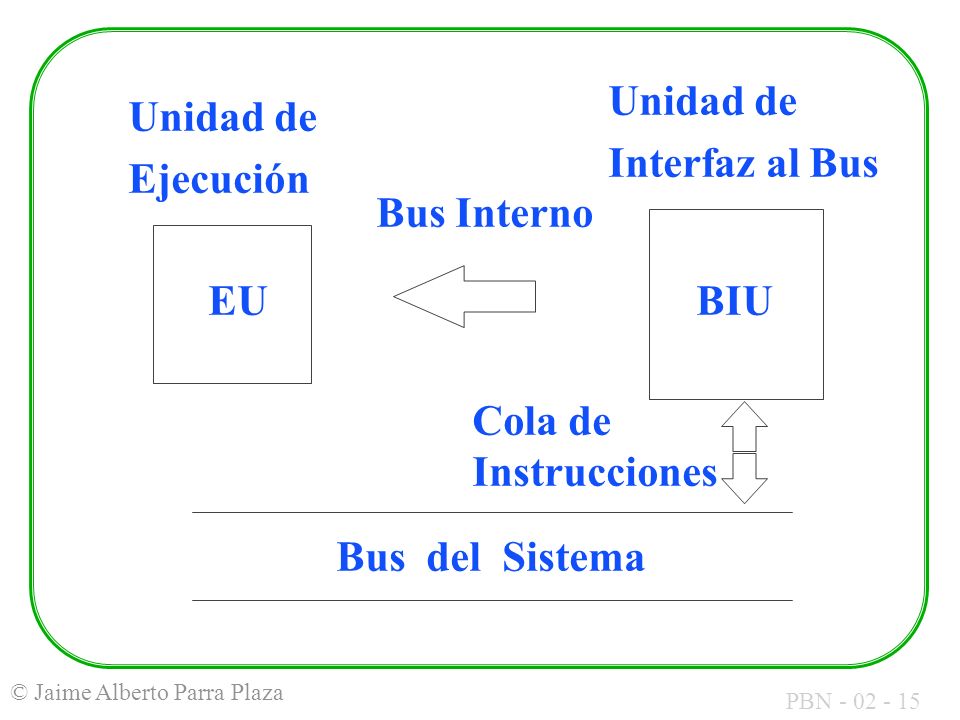 Unidad de
Ejecución

Unidad de
Interfaz al Bus

Bus Interno

EU

BIU

Cola de
Instrucciones

Bus del Sistema

© Jaime Alberto Parra Plaza

PBN - 02 - 15